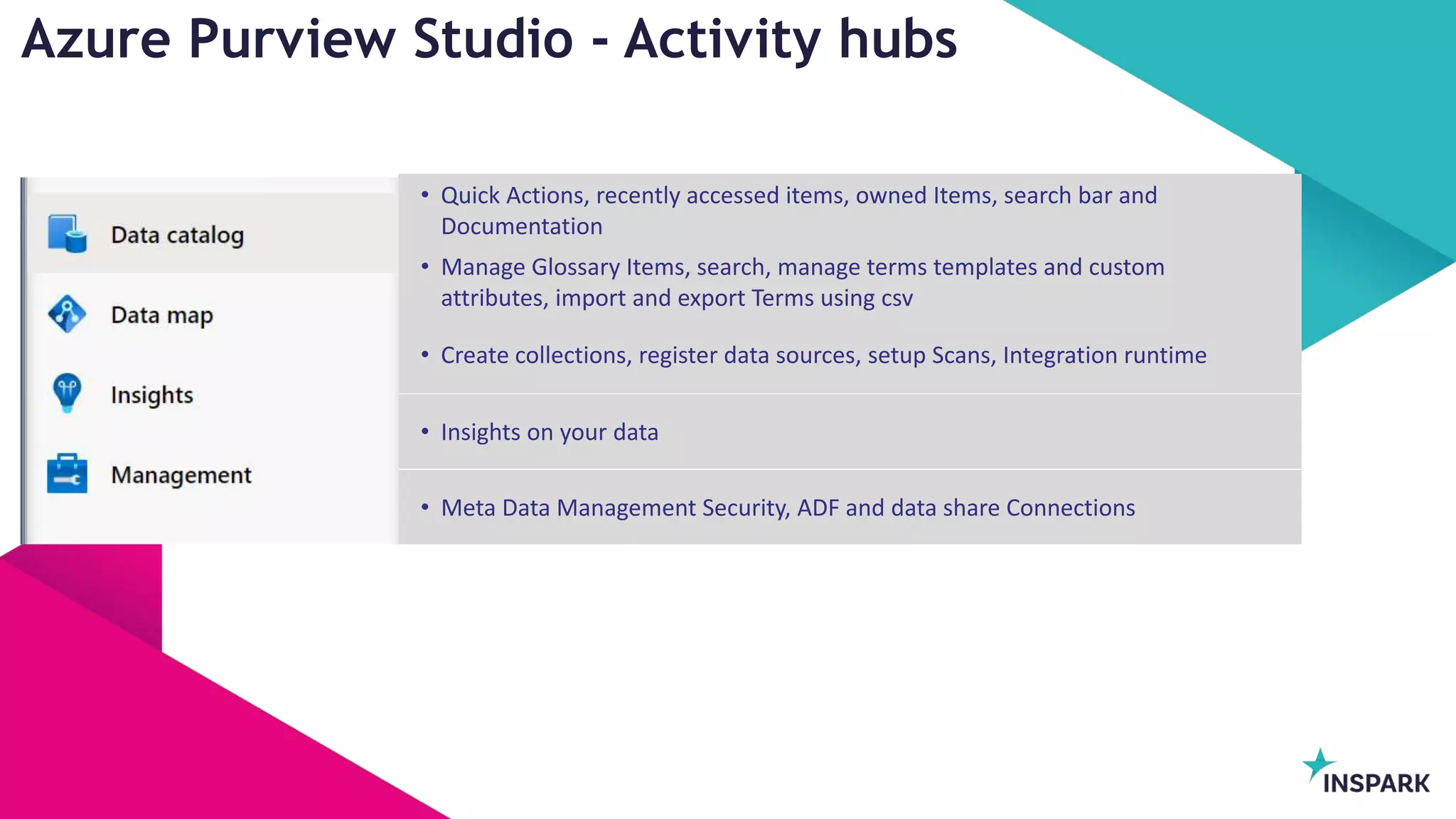 Azure Purview Studio - Activity hubs

Data catalog

Data map

Insights

Management

• Quick Actions, recently accessed items, owned Items, search bar and Documentation

• Manage Glossary Items, search, manage terms templates and custom attributes, import and export Terms using csv

• Create collections, register data sources, setup Scans, Integration runtime

• Insights on your data

• Meta Data Management Security, ADF and data share Connections

INSPARK